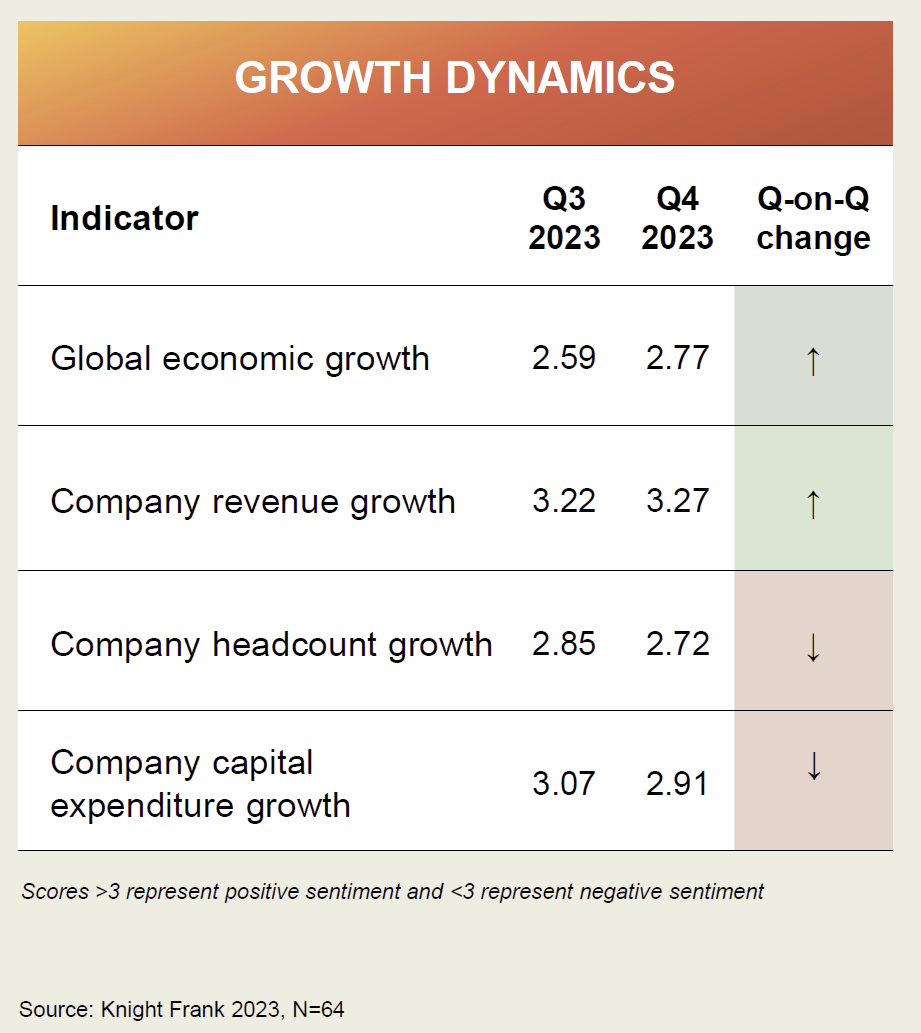 GROWTH DYNAMICS

| Indicator | Q3 2023 | Q4 2023 | Q-on-Q change |
|---|---|---|---|
| Global economic growth | 2.59 | 2.77 | ↑ |
| Company revenue growth | 3.22 | 3.27 | ↑ |
| Company headcount growth | 2.85 | 2.72 | ↓ |
| Company capital expenditure growth | 3.07 | 2.91 | ↓ |

Scores >3 represent positive sentiment and <3 represent negative sentiment

Source: Knight Frank 2023, N=64